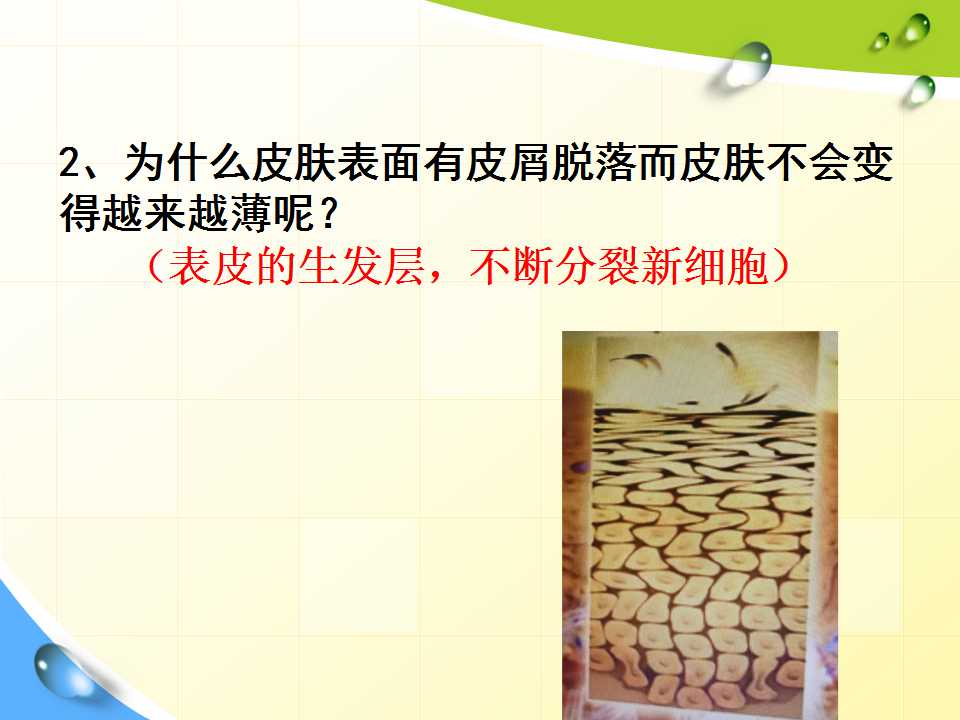 2、为什么皮肤表面有皮屑脱落而皮肤不会变得越来越薄呢？

（表皮的生发层，不断分裂新细胞）